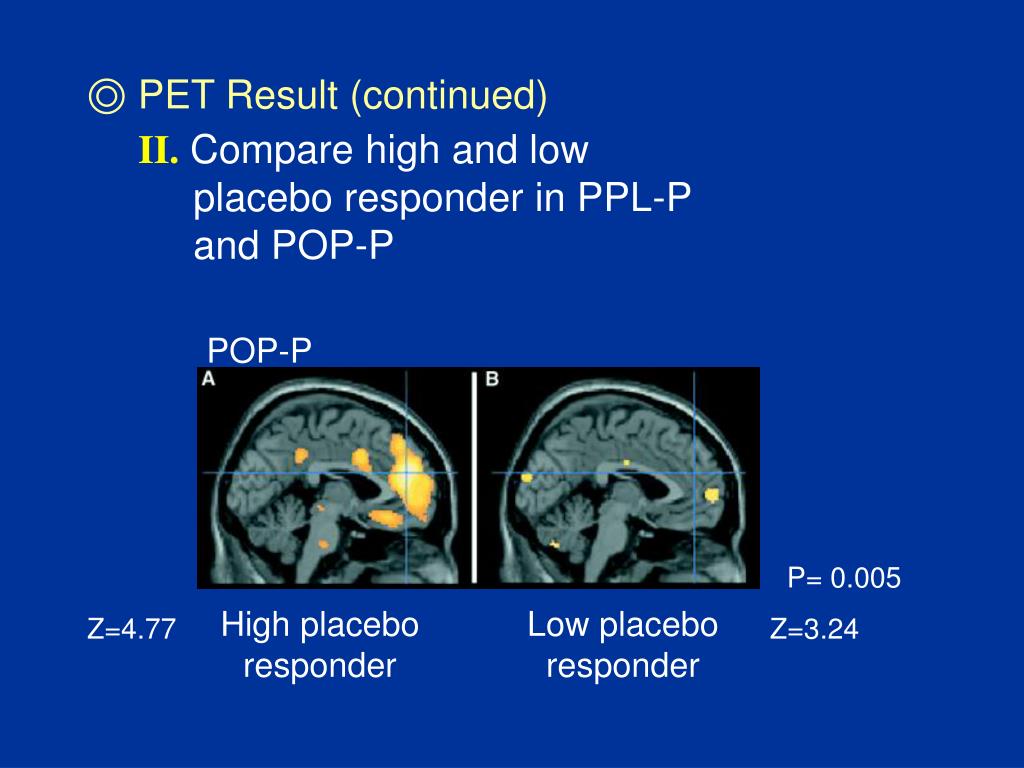 ◎ PET Result (continued)

II. Compare high and low placebo responder in PPL-P and POP-P

POP-P

A

B

P= 0.005

Z=4.77

High placebo responder

Low placebo responder

Z=3.24